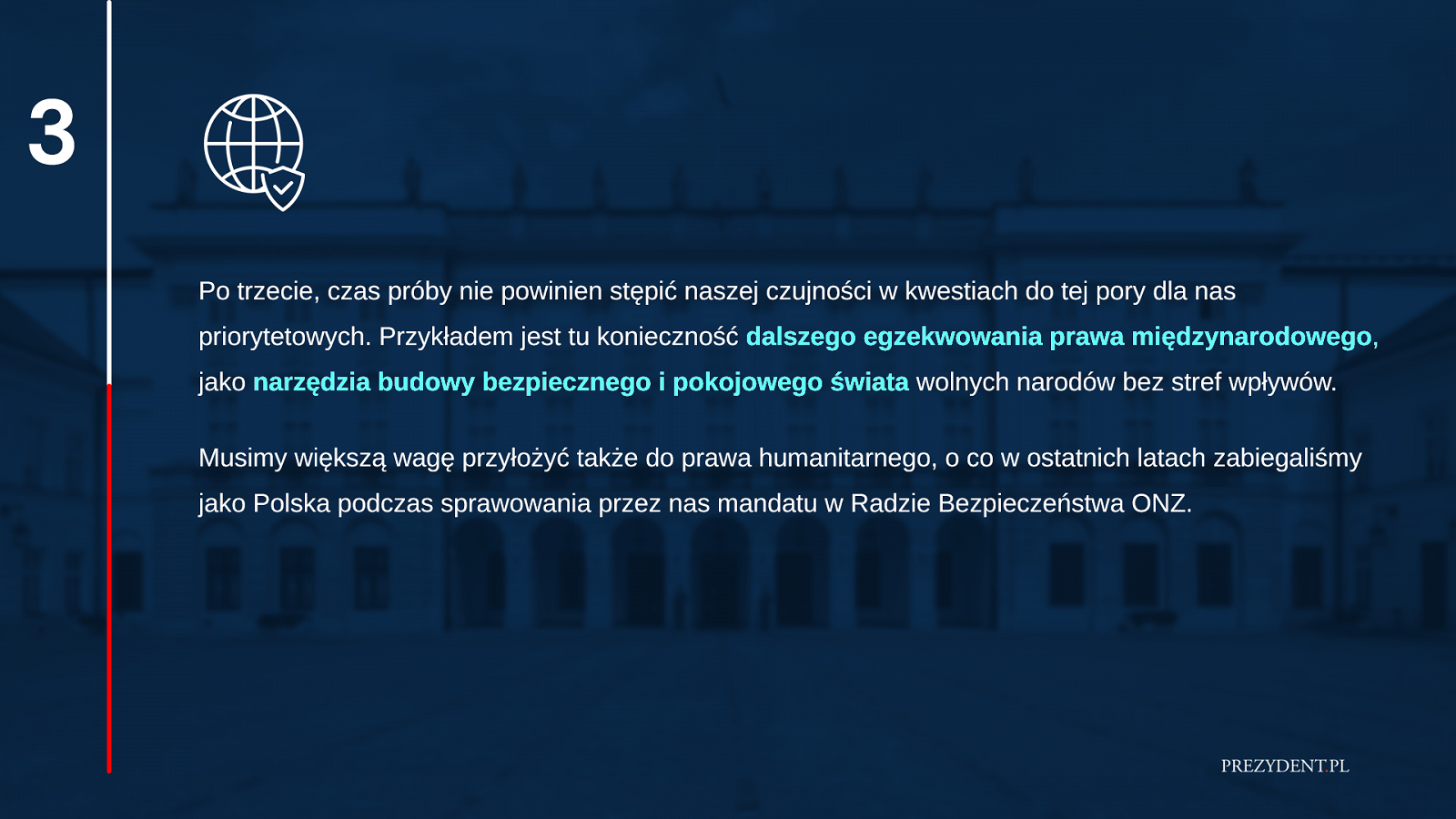 3

Po trzecie, czas próby nie powinien stępić naszej czujności w kwestiach do tej pory dla nas priorytetowych. Przykładem jest tu konieczność dalszego egzekwowania prawa międzynarodowego, jako narzędzia budowy bezpiecznego i pokojowego świata wolnych narodów bez stref wpływów.

Musimy większą wagę przyłożyć także do prawa humanitarnego, o co w ostatnich latach zabiegaliśmy jako Polska podczas sprawowania przez nas mandatu w Radzie Bezpieczeństwa ONZ.

PREZYDENT.PL